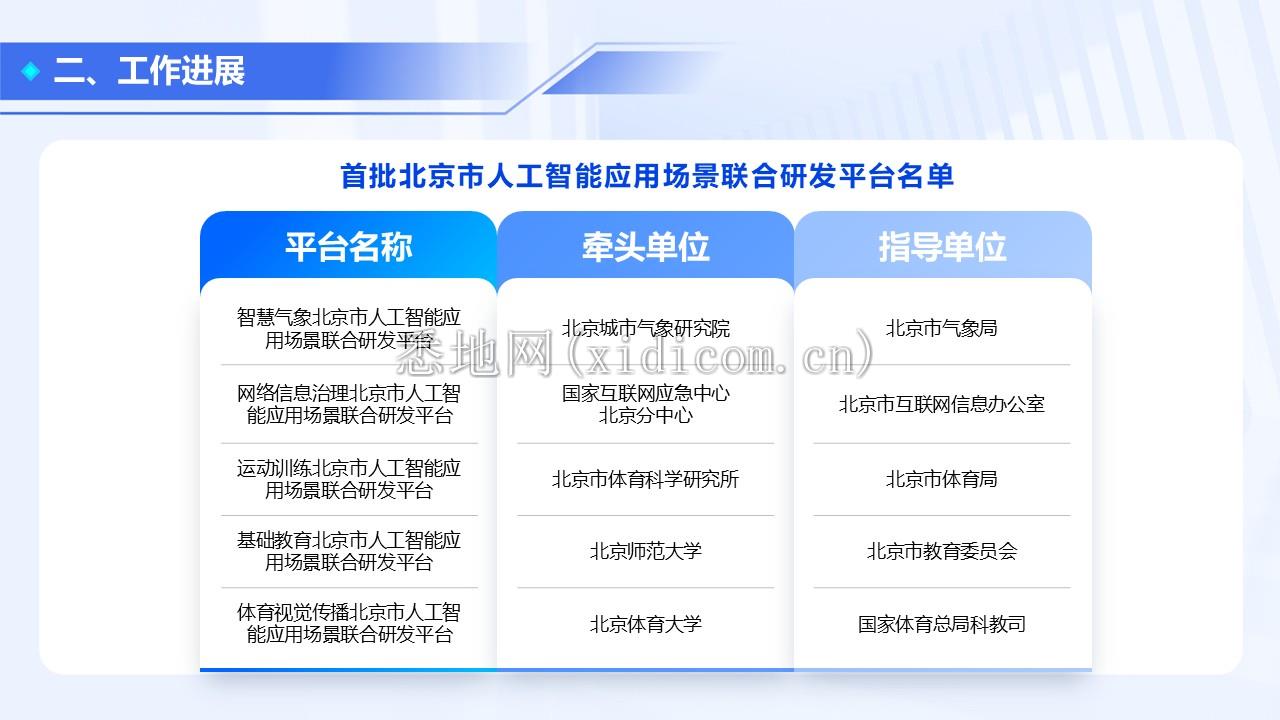 二、工作进展

首批北京市人工智能应用场景联合研发平台名单

| 平台名称 | 牵头单位 | 指导单位 |
|---|---|---|
| 智慧气象北京市人工智能应用场景联合研发平台 | 北京城市气象研究院 | 北京市气象局 |
| 网络信息治理北京市人工智能应用场景联合研发平台 | 国家互联网应急中心北京分中心 | 北京市互联网信息办公室 |
| 运动训练北京市人工智能应用场景联合研发平台 | 北京市体育科学研究所 | 北京市体育局 |
| 基础教育北京市人工智能应用场景联合研发平台 | 北京师范大学 | 北京市教育委员会 |
| 体育视觉传播北京市人工智能应用场景联合研发平台 | 北京体育大学 | 国家体育总局科教司 |

悉地网(xidicom.cn)